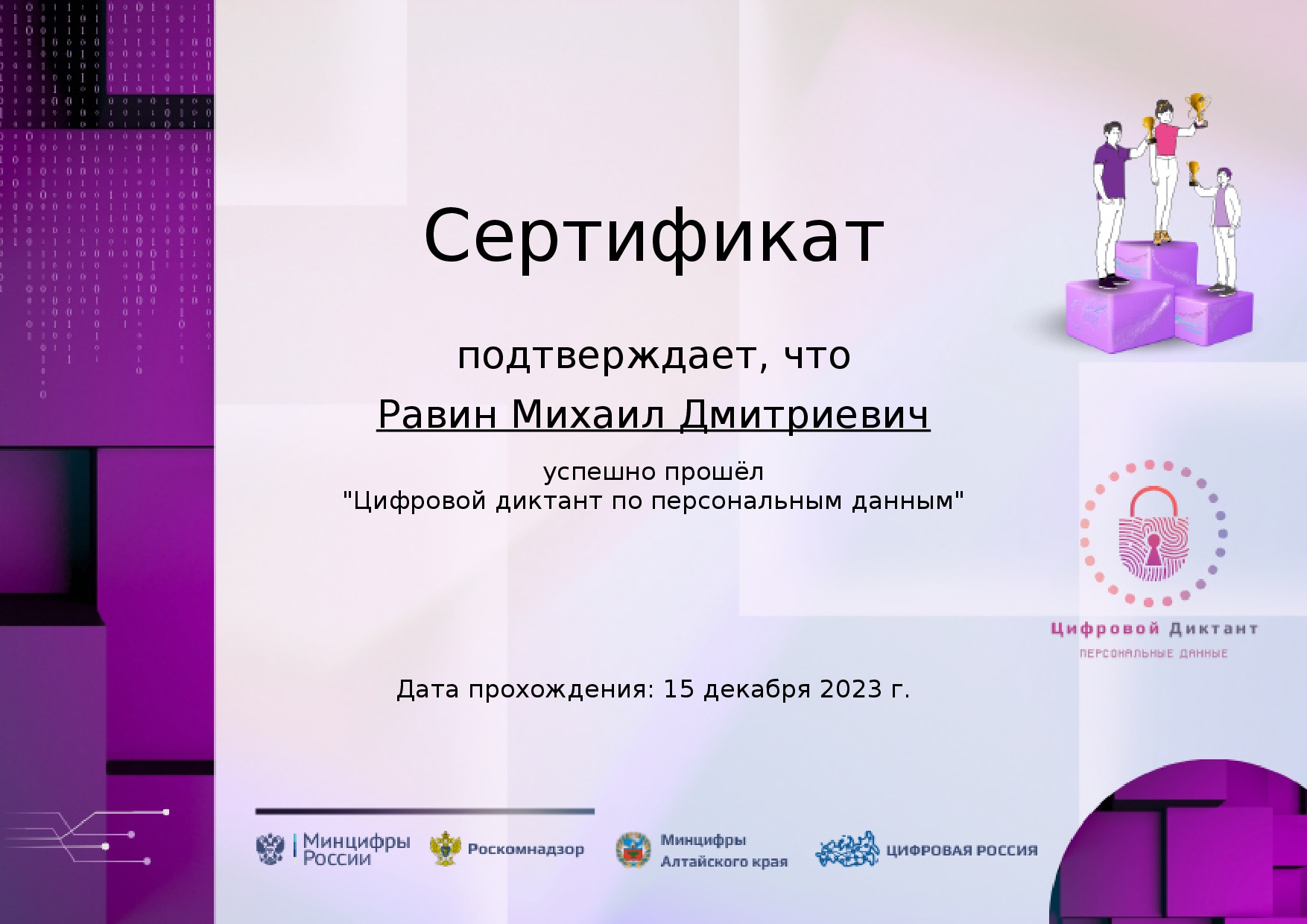 Сертификат

подтверждает, что

Равин Михаил Дмитриевич

успешно прошёл
"Цифровой диктант по персональным данным"

Цифровой Диктант
ПЕРСОНАЛЬНЫЕ ДАННЫЕ

Дата прохождения: 15 декабря 2023 г.

Минцифры России

Роскомнадзор

Минцифры Алтайского края

ЦИФРОВАЯ РОССИЯ